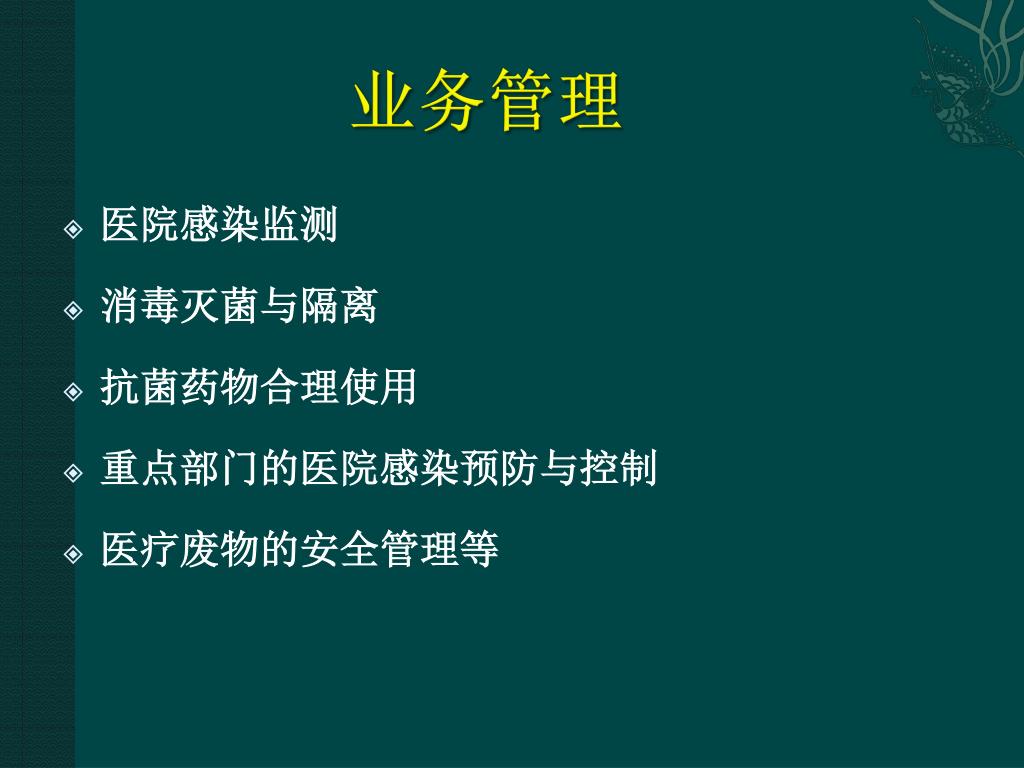 业务管理

医院感染监测

消毒灭菌与隔离

抗菌药物合理使用

重点部门的医院感染预防与控制

医疗废物的安全管理等